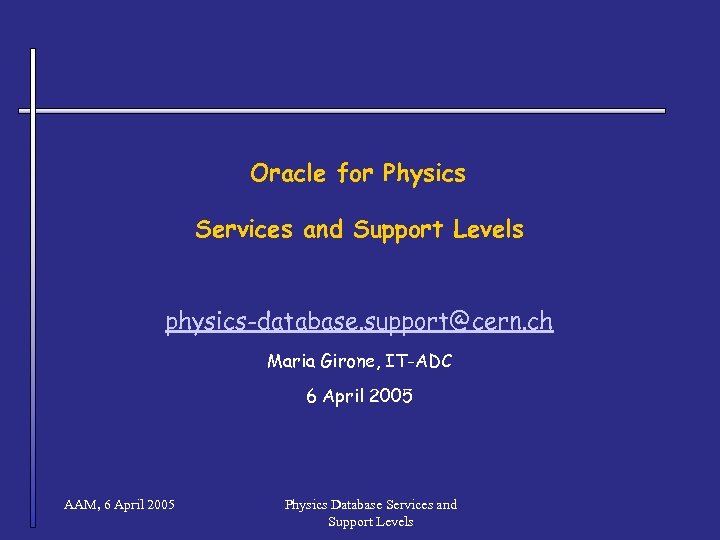 Oracle for Physics

Services and Support Levels

physics-database.support@cern.ch

Maria Girone, IT-ADC

6 April 2005

AAM, 6 April 2005

Physics Database Services and Support Levels